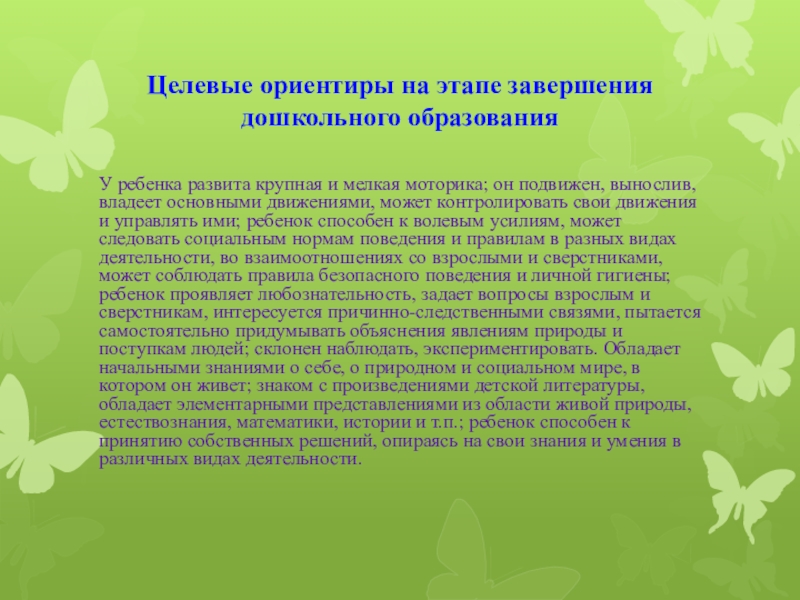 Целевые ориентиры на этапе завершения дошкольного образования

У ребенка развита крупная и мелкая моторика; он подвижен, вынослив, владеет основными движениями, может контролировать свои движения и управлять ими; ребенок способен к волевым усилиям, может следовать социальным нормам поведения и правилам в разных видах деятельности, во взаимоотношениях со взрослыми и сверстниками, может соблюдать правила безопасного поведения и личной гигиены; ребенок проявляет любознательность, задает вопросы взрослым и сверстникам, интересуется причинно-следственными связями, пытается самостоятельно придумывать объяснения явлениям природы и поступкам людей; склонен наблюдать, экспериментировать. Обладает начальными знаниями о себе, о природном и социальном мире, в котором он живет; знаком с произведениями детской литературы, обладает элементарными представлениями из области живой природы, естествознания, математики, истории и т.п.; ребенок способен к принятию собственных решений, опираясь на свои знания и умения в различных видах деятельности.